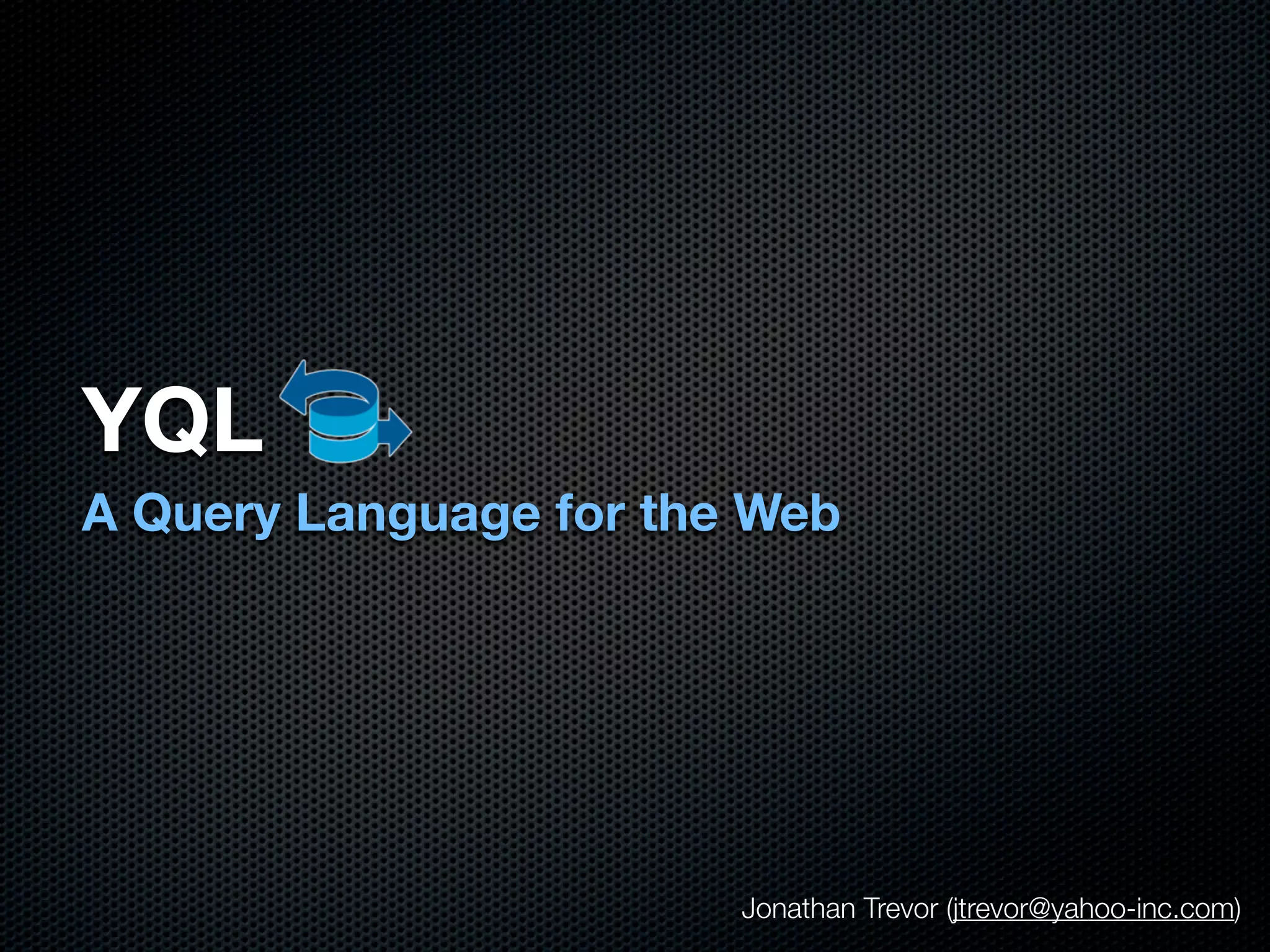 YQL

A Query Language for the Web

Jonathan Trevor (jtrevor@yahoo-inc.com)